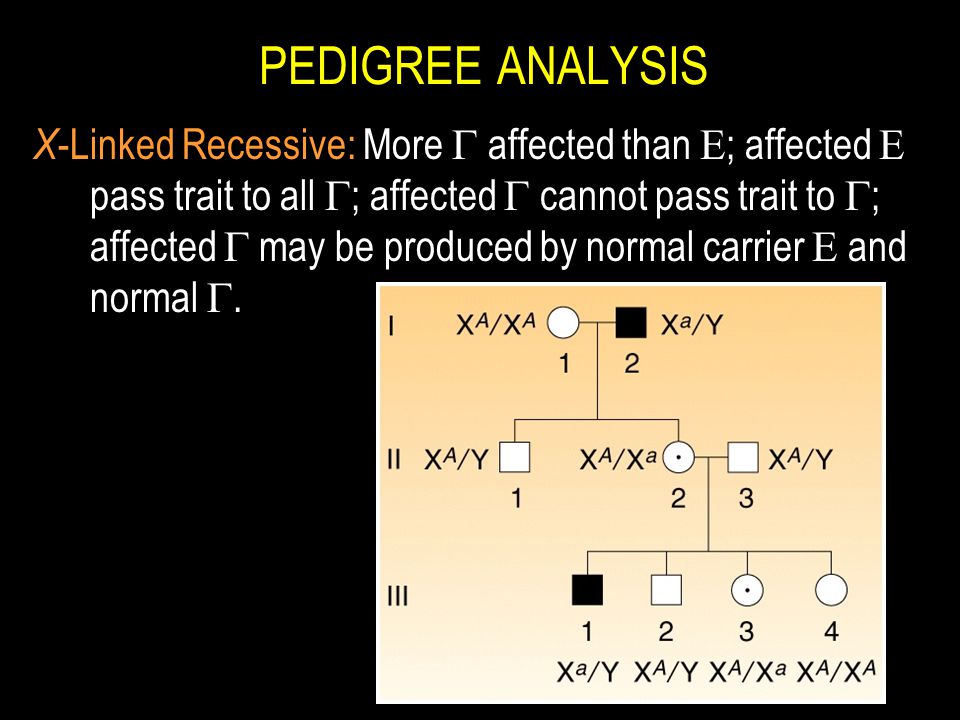 PEDIGREE ANALYSIS

X-Linked Recessive: More Γ affected than Ε; affected Ε pass trait to all Γ; affected Γ cannot pass trait to Γ; affected Γ may be produced by normal carrier Ε and normal Γ.

I $X^A/X^A$ 1 2 $X^a/Y$

II $X^A/Y$ 1 $X^A/X^a$ 2 3 $X^A/Y$

III 1 2 3 4

$X^a/Y$ $X^A/Y$ $X^A/X^a$ $X^A/X^A$